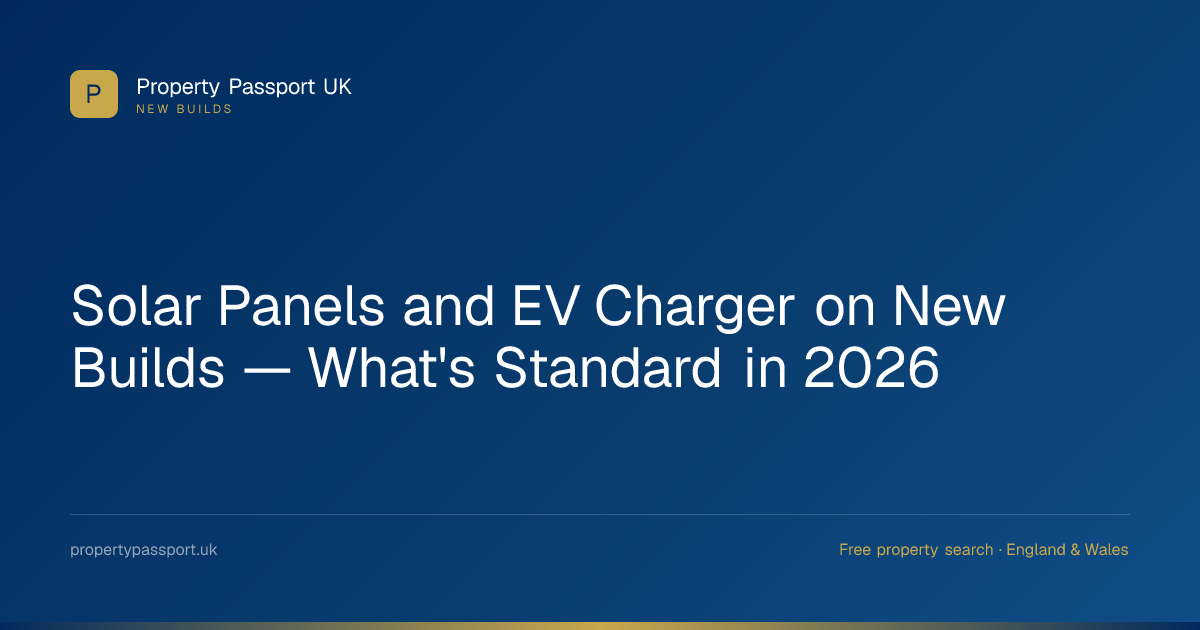 P

Property Passport UK
NEW BUILDS

Solar Panels and EV Charger on New Builds — What's Standard in 2026

propertypassport.uk

Free property search · England & Wales